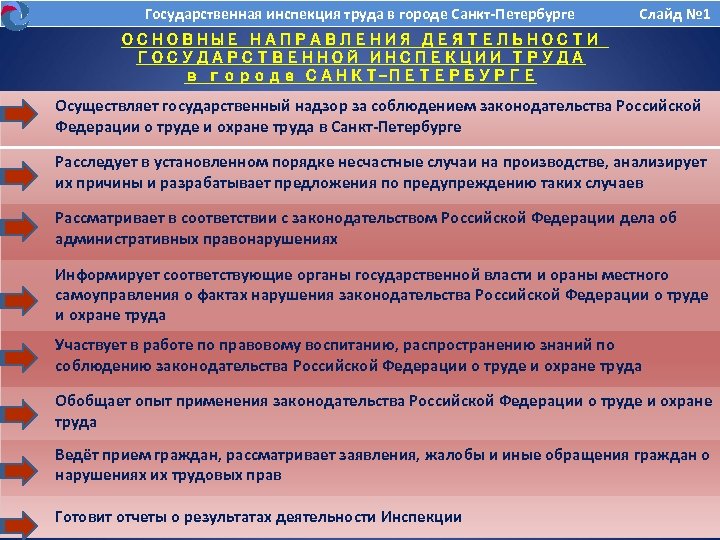 Государственная инспекция труда в городе Санкт-Петербурге

Слайд №1

ОСНОВНЫЕ НАПРАВЛЕНИЯ ДЕЯТЕЛЬНОСТИ ГОСУДАРСТВЕННОЙ ИНСПЕКЦИИ ТРУДА в городе САНКТ-ПЕТЕРБУРГЕ

Осуществляет государственный надзор за соблюдением законодательства Российской Федерации о труде и охране труда в Санкт-Петербурге

Расследует в установленном порядке несчастные случаи на производстве, анализирует их причины и разрабатывает предложения по предупреждению таких случаев

Рассматривает в соответствии с законодательством Российской Федерации дела об административных правонарушениях

Информирует соответствующие органы государственной власти и ораны местного самоуправления о фактах нарушения законодательства Российской Федерации о труде и охране труда

Участвует в работе по правовому воспитанию, распространению знаний по соблюдению законодательства Российской Федерации о труде и охране труда

Обобщает опыт применения законодательства Российской Федерации о труде и охране труда

Ведёт прием граждан, рассматривает заявления, жалобы и иные обращения граждан о нарушениях их трудовых прав

Готовит отчеты о результатах деятельности Инспекции